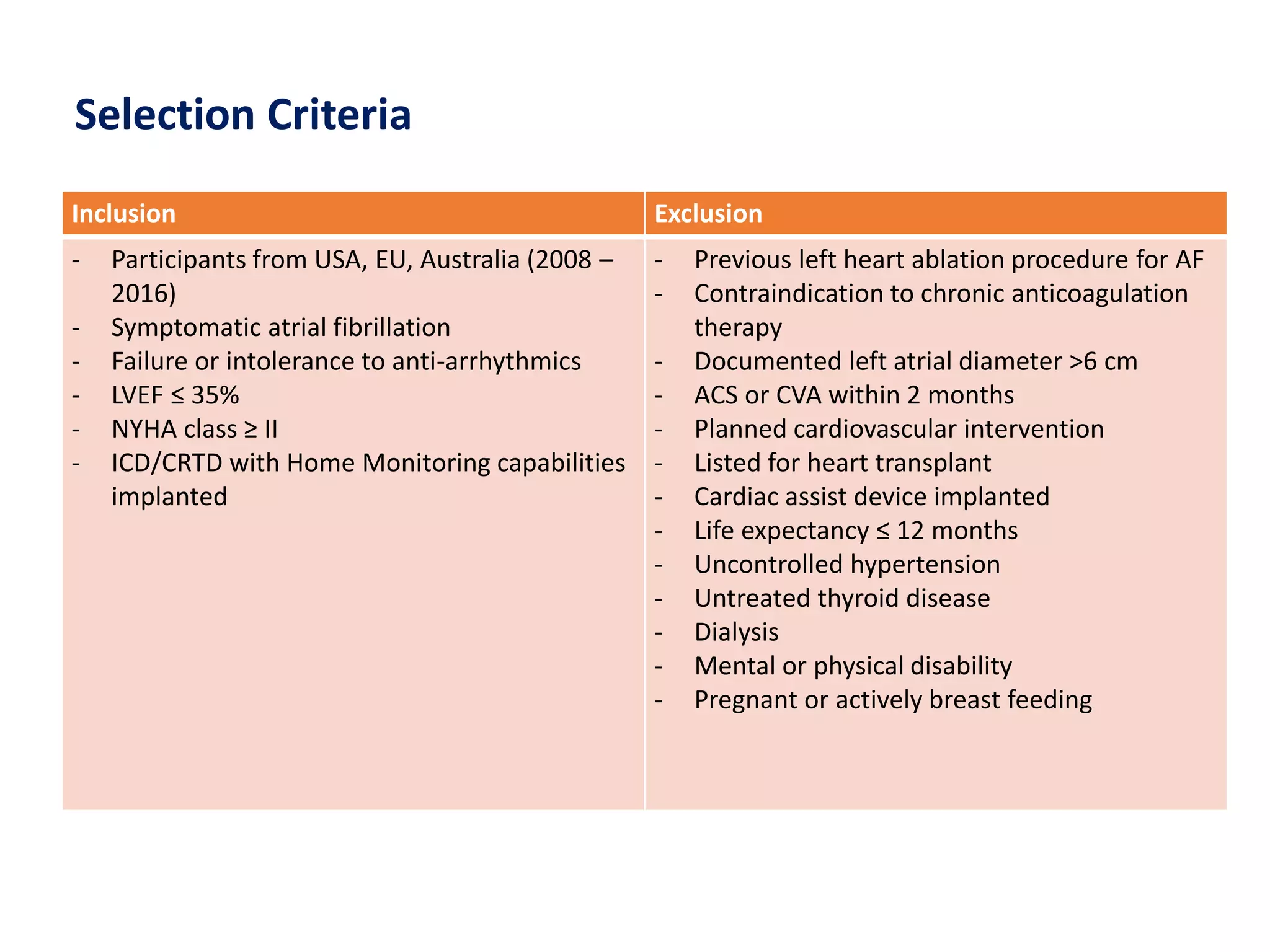 Selection Criteria

| Inclusion | Exclusion |
|---|---|
| - Participants from USA, EU, Australia (2008 – 2016)<br>- Symptomatic atrial fibrillation<br>- Failure or intolerance to anti-arrhythmics<br>- LVEF ≤ 35%<br>- NYHA class ≥ II<br>- ICD/CRTD with Home Monitoring capabilities implanted | - Previous left heart ablation procedure for AF<br>- Contraindication to chronic anticoagulation therapy<br>- Documented left atrial diameter >6 cm<br>- ACS or CVA within 2 months<br>- Planned cardiovascular intervention<br>- Listed for heart transplant<br>- Cardiac assist device implanted<br>- Life expectancy ≤ 12 months<br>- Uncontrolled hypertension<br>- Untreated thyroid disease<br>- Dialysis<br>- Mental or physical disability<br>- Pregnant or actively breast feeding |